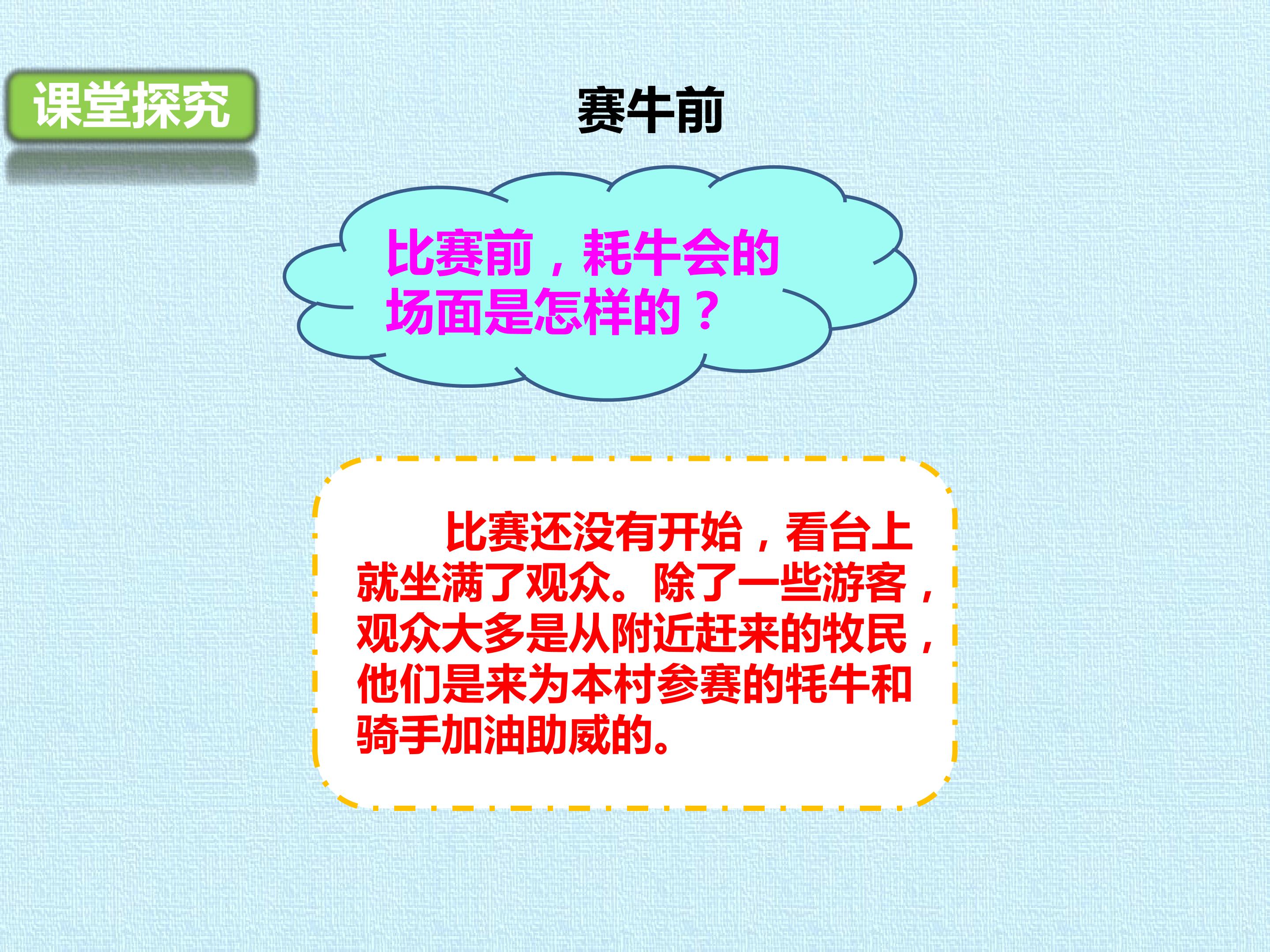 课堂探究

赛牛前

比赛前，耗牛会的场面是怎样的？

比赛还没有开始，看台上就坐满了观众。除了一些游客，观众大多是从附近赶来的牧民，他们是来为本村参赛的牦牛和骑手加油助威的。